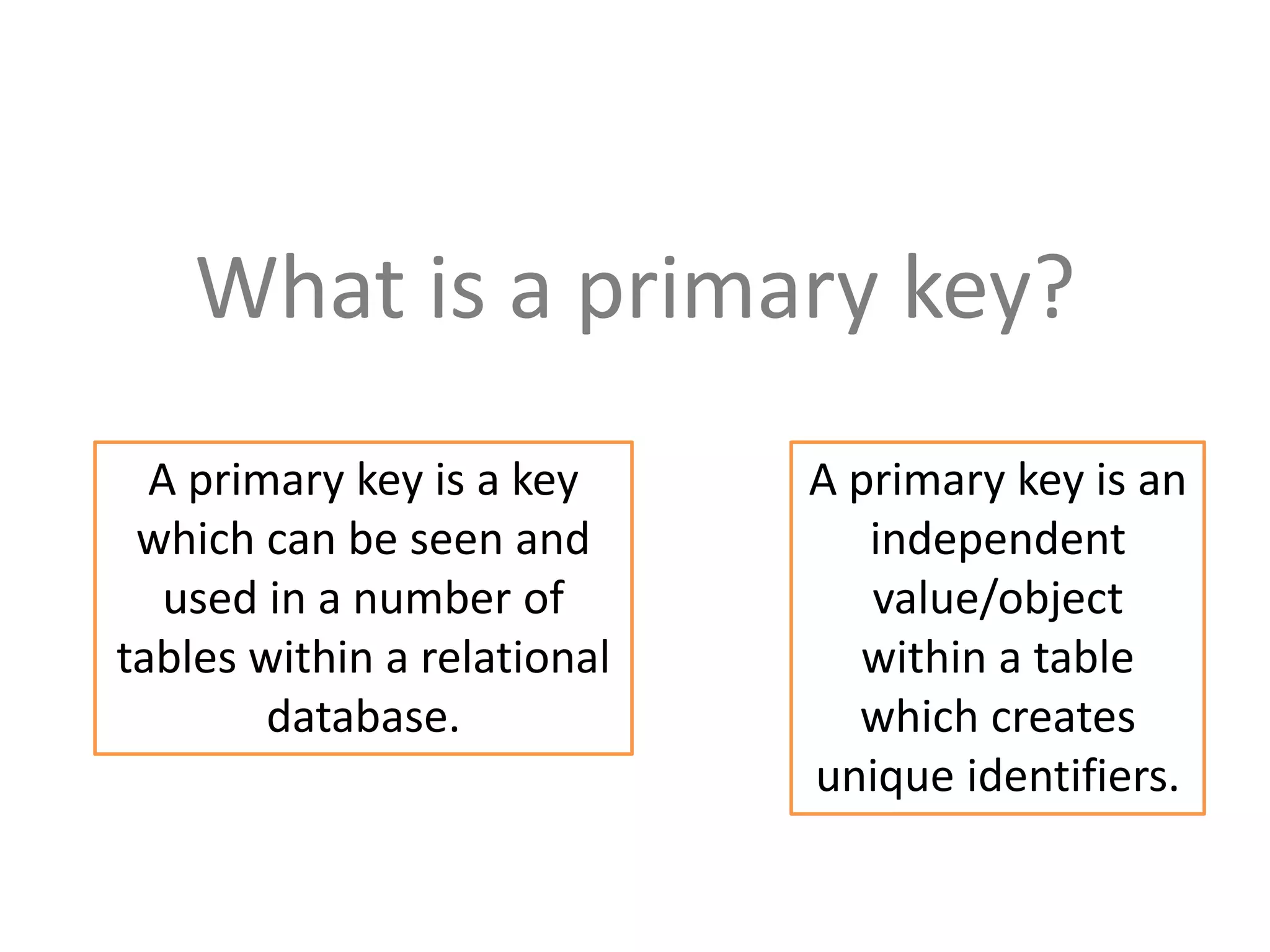 What is a primary key?

A primary key is a key which can be seen and used in a number of tables within a relational database.

A primary key is an independent value/object within a table which creates unique identifiers.